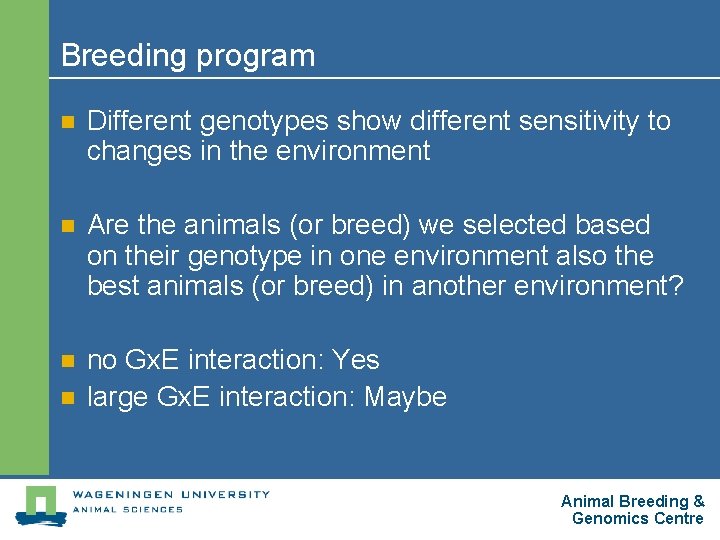 Breeding program

Different genotypes show different sensitivity to changes in the environment

Are the animals (or breed) we selected based on their genotype in one environment also the best animals (or breed) in another environment?

no GxE interaction: Yes

large GxE interaction: Maybe

WAGENINGEN UNIVERSITY
ANIMAL SCIENCES

Animal Breeding & Genomics Centre